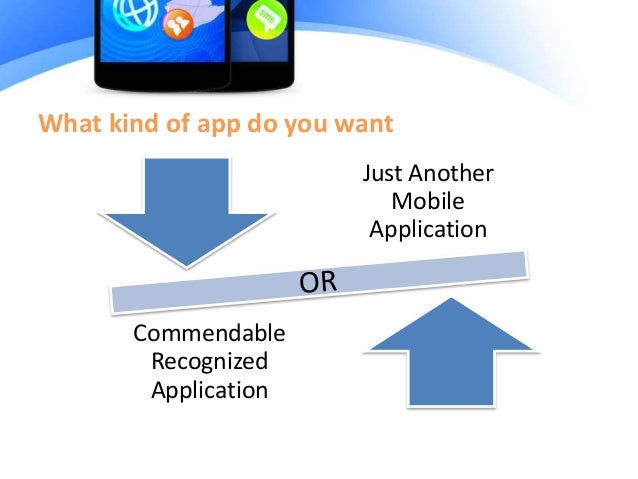 sms

What kind of app do you want

Just Another Mobile Application

OR

Commendable Recognized Application